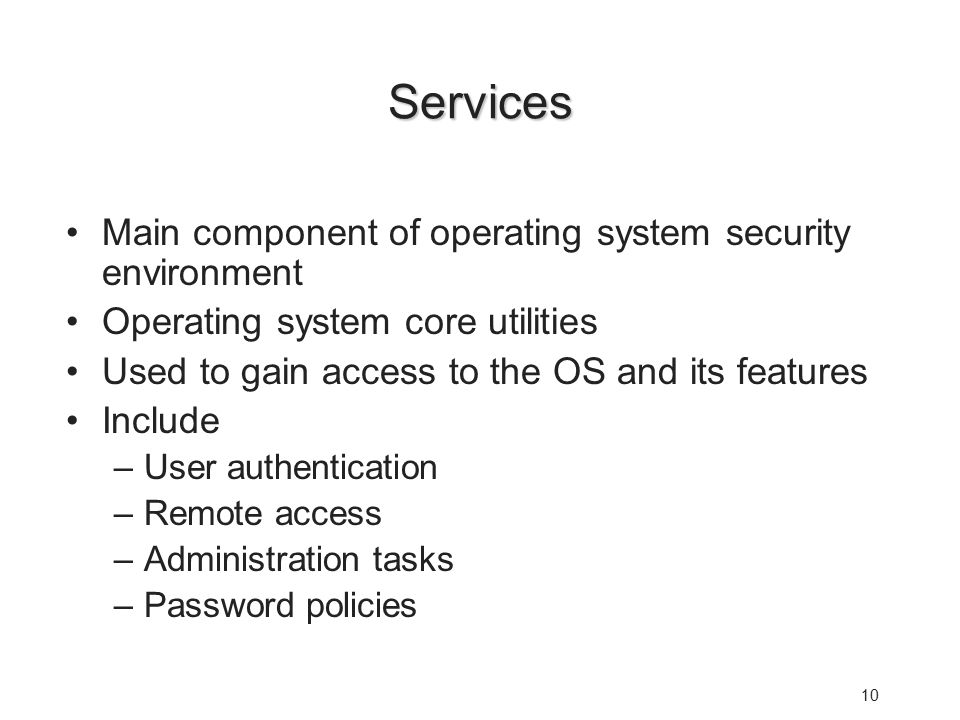 Services

• Main component of operating system security environment
• Operating system core utilities
• Used to gain access to the OS and its features
• Include
– User authentication
– Remote access
– Administration tasks
– Password policies

10